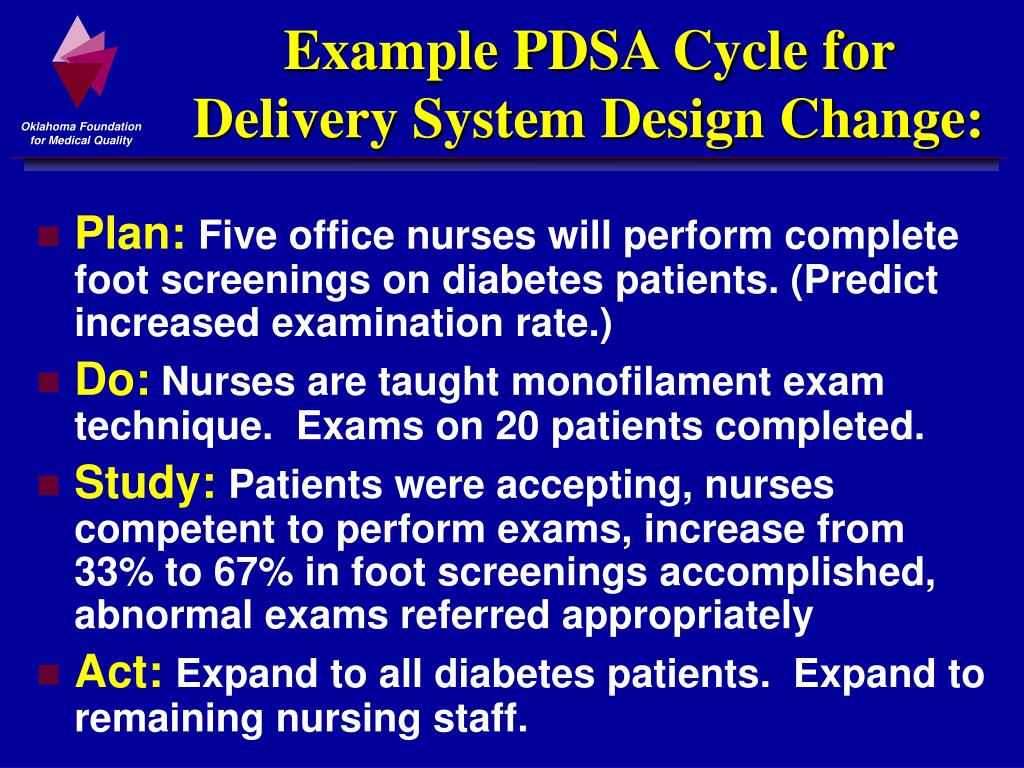 Oklahoma Foundation for Medical Quality

Example PDSA Cycle for Delivery System Design Change:

Plan: Five office nurses will perform complete foot screenings on diabetes patients. (Predict increased examination rate.)

Do: Nurses are taught monofilament exam technique. Exams on 20 patients completed.

Study: Patients were accepting, nurses competent to perform exams, increase from 33% to 67% in foot screenings accomplished, abnormal exams referred appropriately

Act: Expand to all diabetes patients. Expand to remaining nursing staff.